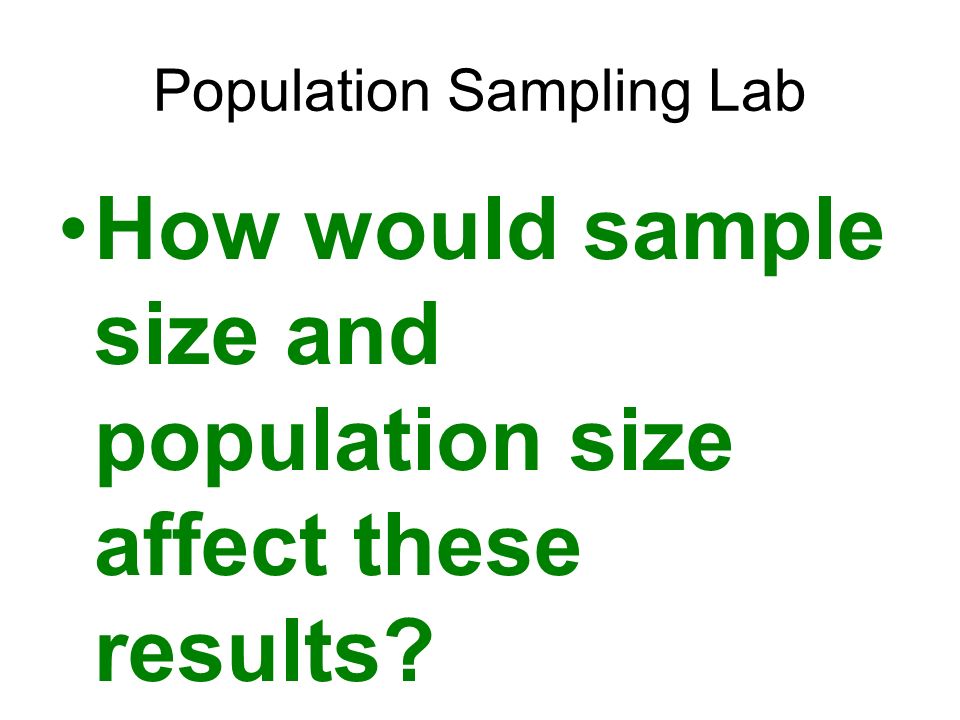 Population Sampling Lab

• How would sample size and population size affect these results?